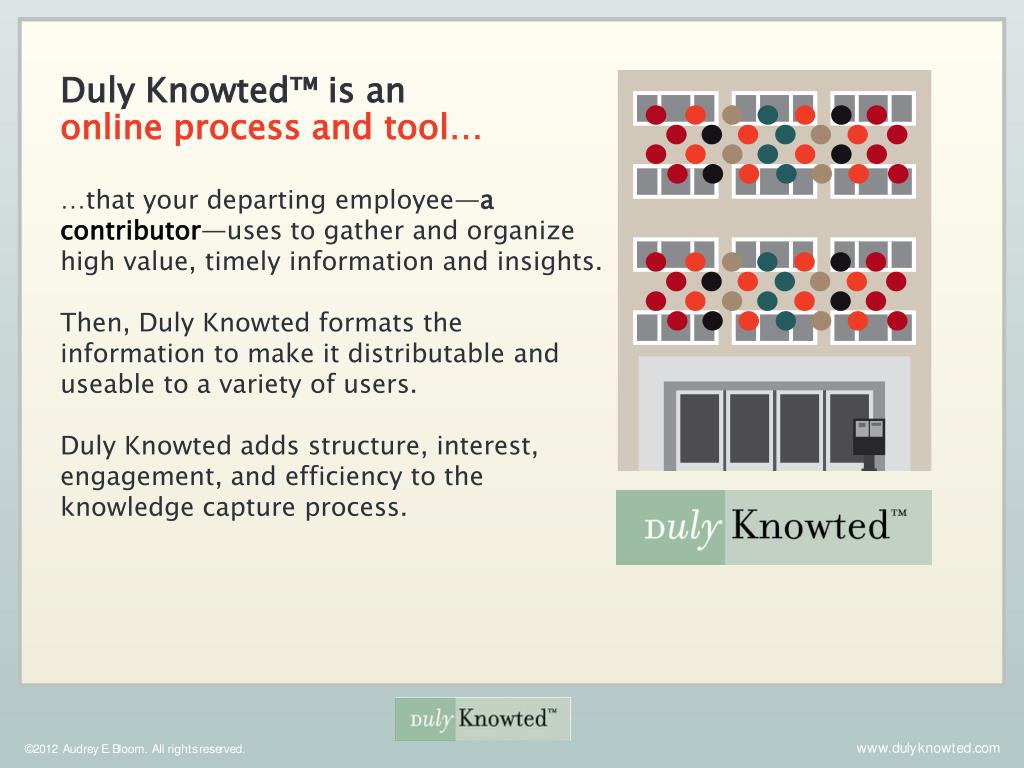 Duly Knowted™ is an
online process and tool…

…that your departing employee—a contributor—uses to gather and organize high value, timely information and insights.

Then, Duly Knowted formats the information to make it distributable and useable to a variety of users.

Duly Knowted adds structure, interest, engagement, and efficiency to the knowledge capture process.

Duly Knowted™

Duly Knowted™

©2012 Audrey E. Bloom. All rights reserved.

www.dulyknowted.com